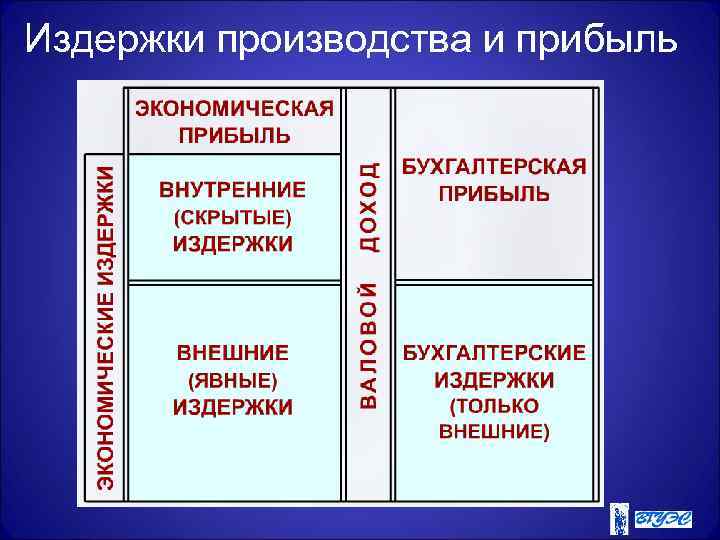 Издержки производства и прибыль

ЭКОНОМИЧЕСКИЕ ИЗДЕРЖКИ

ЭКОНОМИЧЕСКАЯ ПРИБЫЛЬ

ВНУТРЕННИЕ (СКРЫТЫЕ) ИЗДЕРЖКИ

ВНЕШНИЕ (ЯВНЫЕ) ИЗДЕРЖКИ

ВАЛОВОЙ ДОХОД

БУХГАЛТЕРСКАЯ ПРИБЫЛЬ

БУХГАЛТЕРСКИЕ ИЗДЕРЖКИ (ТОЛЬКО ВНЕШНИЕ)

ВГУЭС